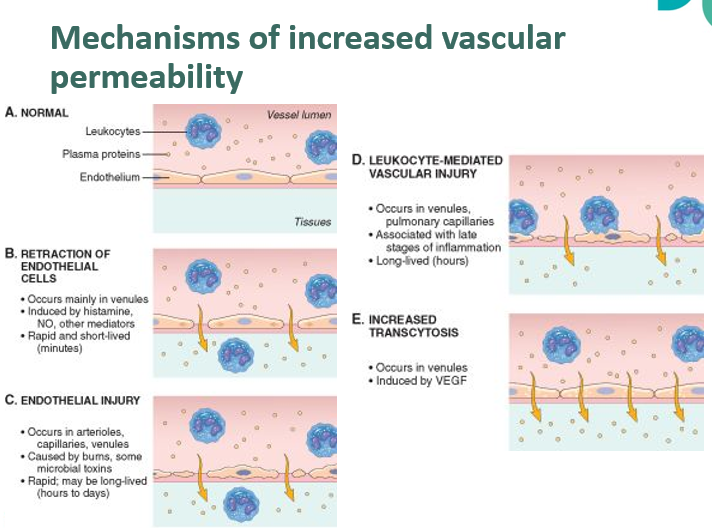 Mechanisms of increased vascular permeability

A. NORMAL

Leukocytes

Plasma proteins

Endothelium

Vessel lumen

Tissues

B. RETRACTION OF ENDOTHELIAL CELLS

• Occurs mainly in venules
• Induced by histamine, NO, other mediators
• Rapid and short-lived (minutes)

C. ENDOTHELIAL INJURY

• Occurs in arterioles, capillaries, venules
• Caused by burns, some microbial toxins
• Rapid; may be long-lived (hours to days)

D. LEUKOCYTE-MEDIATED VASCULAR INJURY

• Occurs in venules, pulmonary capillaries
• Associated with late stages of inflammation
• Long-lived (hours)

E. INCREASED TRANSCYTOSIS

• Occurs in venules
• Induced by VEGF